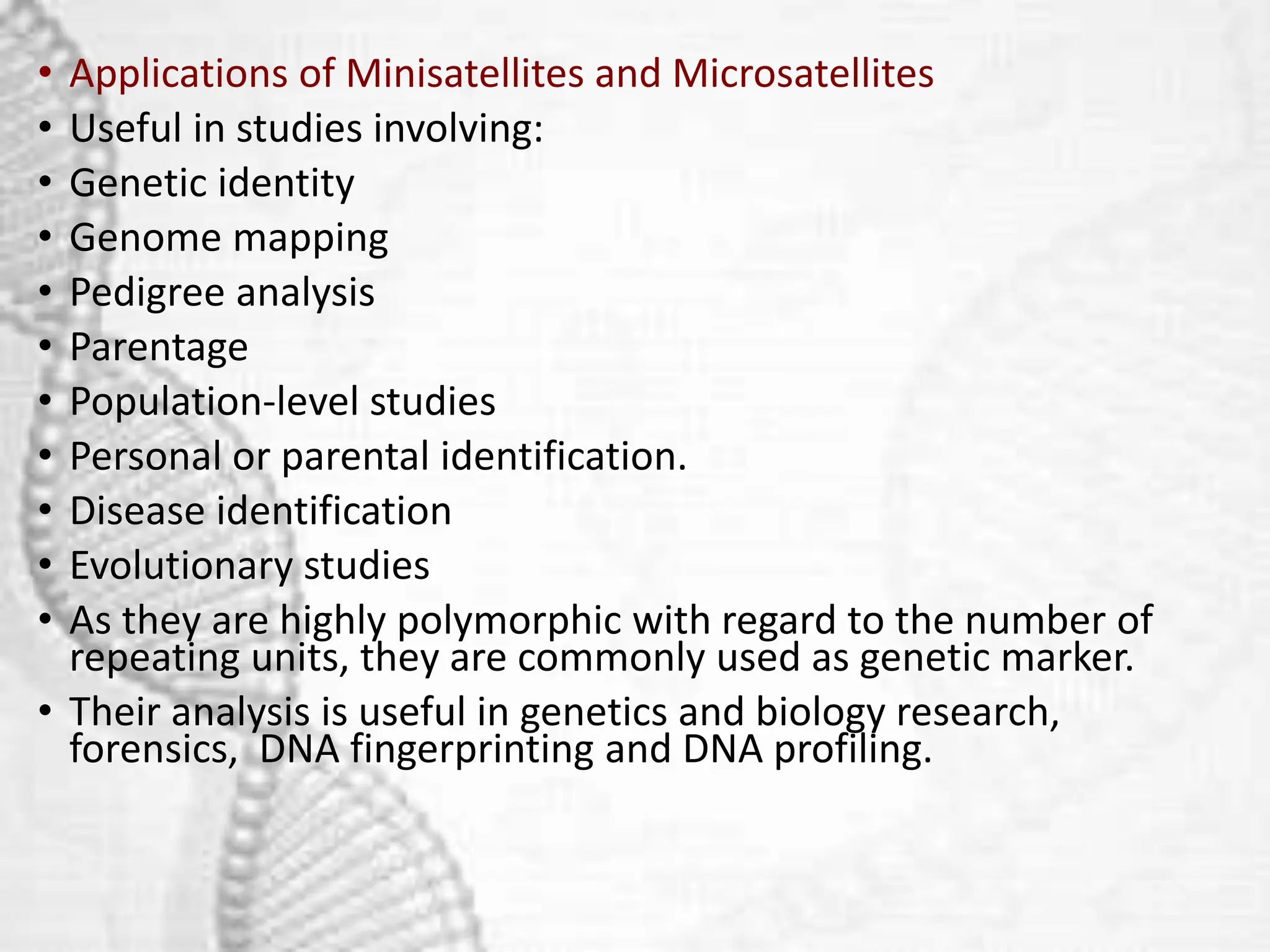 • Applications of Minisatellites and Microsatellites
• Useful in studies involving:
• Genetic identity
• Genome mapping
• Pedigree analysis
• Parentage
• Population-level studies
• Personal or parental identification.
• Disease identification
• Evolutionary studies
• As they are highly polymorphic with regard to the number of repeating units, they are commonly used as genetic marker.
• Their analysis is useful in genetics and biology research, forensics,  DNA fingerprinting and DNA profiling.